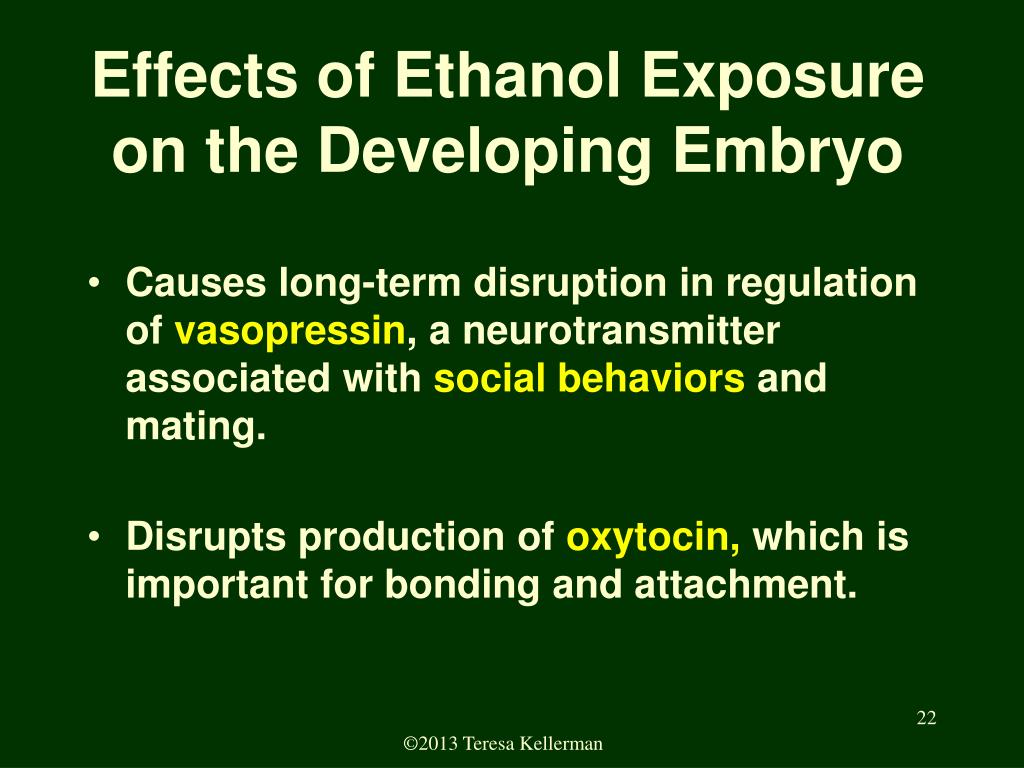 Effects of Ethanol Exposure on the Developing Embryo

• Causes long-term disruption in regulation of vasopressin, a neurotransmitter associated with social behaviors and mating.

• Disrupts production of oxytocin, which is important for bonding and attachment.

22

©2013 Teresa Kellerman